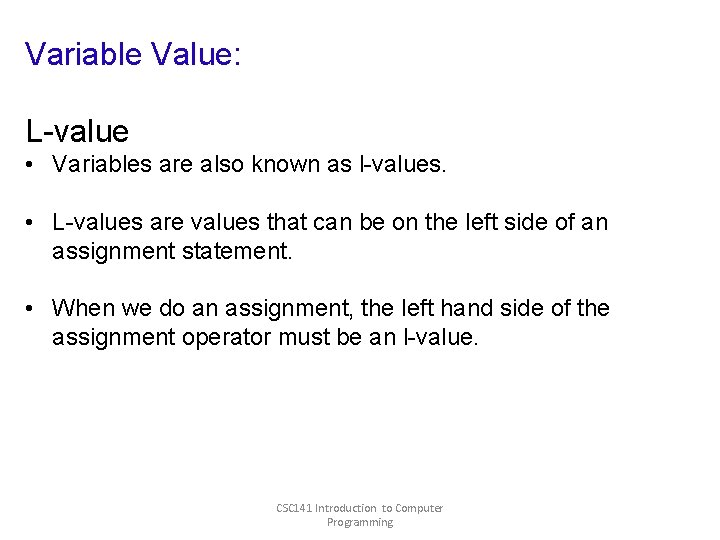 Variable Value:

L-value

• Variables are also known as l-values.

• L-values are values that can be on the left side of an assignment statement.

• When we do an assignment, the left hand side of the assignment operator must be an l-value.

CSC141 Introduction to Computer Programming